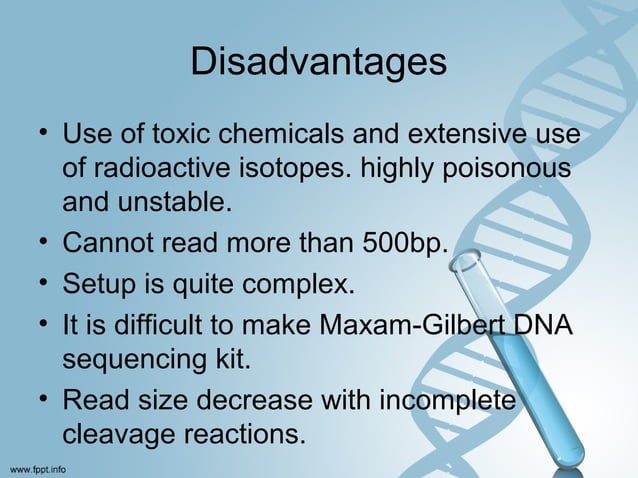 Disadvantages

• Use of toxic chemicals and extensive use of radioactive isotopes. highly poisonous and unstable.
• Cannot read more than 500bp.
• Setup is quite complex.
• It is difficult to make Maxam-Gilbert DNA sequencing kit.
• Read size decrease with incomplete cleavage reactions.

www.fppt.info